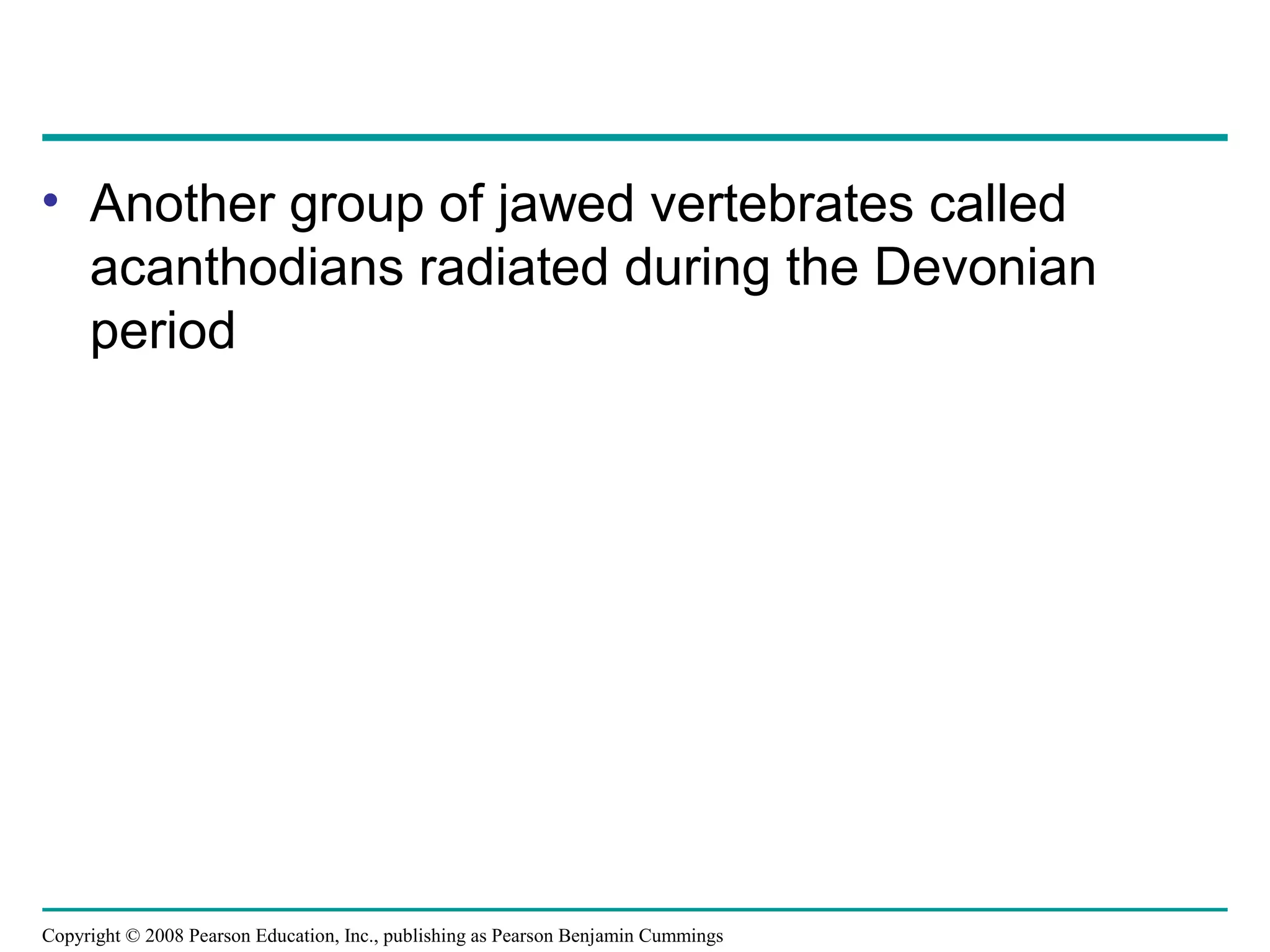 • Another group of jawed vertebrates called acanthodians radiated during the Devonian period

Copyright © 2008 Pearson Education, Inc., publishing as Pearson Benjamin Cummings